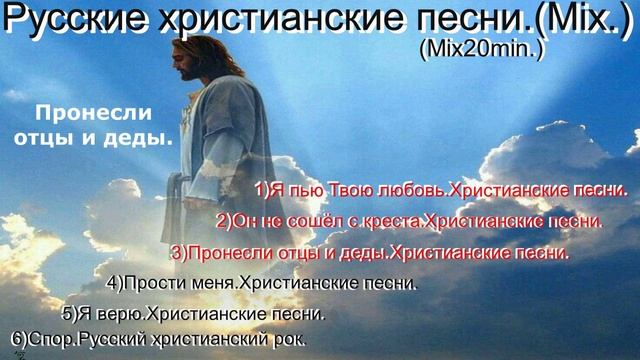 Русские христианские песни.(Mix.)
(Mix20min.)

Пронесли отцы и деды.

1)Я пью Твою любовь.Христианские песни.
2)Он не сошёл с креста.Христианские песни.
3)Пронесли отцы и деды.Христианские песни.
4)Прости меня.Христианские песни.
5)Я верю.Христианские песни.
6)Спор.Русский христианский рок.